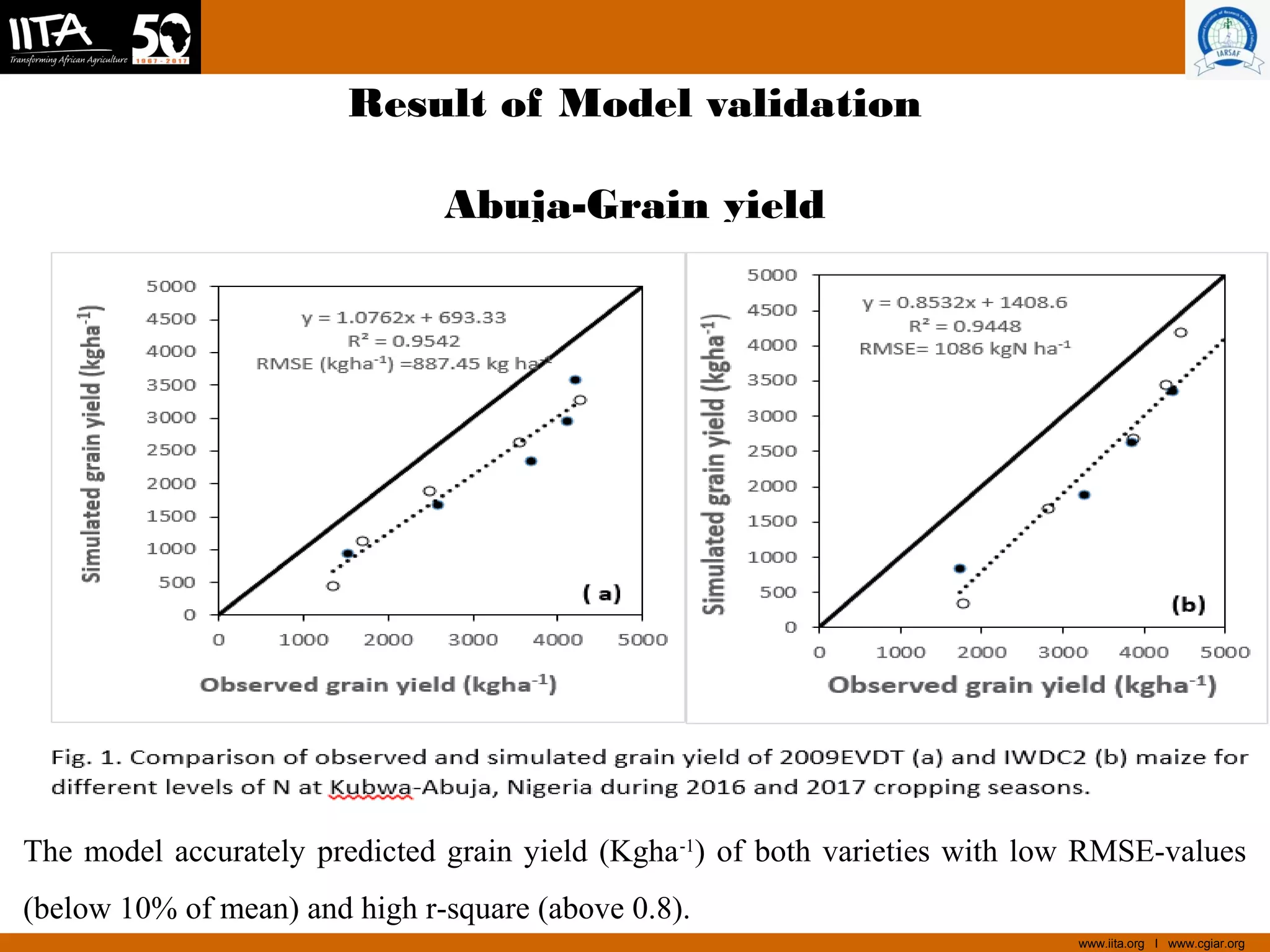 IITA Transforming African Agriculture 50 1967 - 2017

IARSAF

Result of Model validation

Abuja-Grain yield

Simulated grain yield (kgha$^{-1}$)

5000
4500
4000
3500
3000
2500
2000
1500
1000
500
0

y = 1.0762x + 693.33
R² = 0.9542
RMSE (kgha$^{-1}$) =887.45 kg ha$^{-1}$

( a)

0 1000 2000 3000 4000 5000

Observed grain yield (kgha$^{-1}$)

Simulated grain yield (kgha$^{-1}$)

5000
4500
4000
3500
3000
2500
2000
1500
1000
500
0

y = 0.8532x + 1408.6
R² = 0.9448
RMSE= 1086 kgN ha$^{-1}$

(b)

0 1000 2000 3000 4000 5000

Observed grain yield (kgha$^{-1}$)

Fig. 1. Comparison of observed and simulated grain yield of 2009EVDT (a) and IWDC2 (b) maize for different levels of N at Kubwa-Abuja, Nigeria during 2016 and 2017 cropping seasons.

The model accurately predicted grain yield (Kgha$^{-1}$) of both varieties with low RMSE-values (below 10% of mean) and high r-square (above 0.8).

www.iita.org I www.cgiar.org